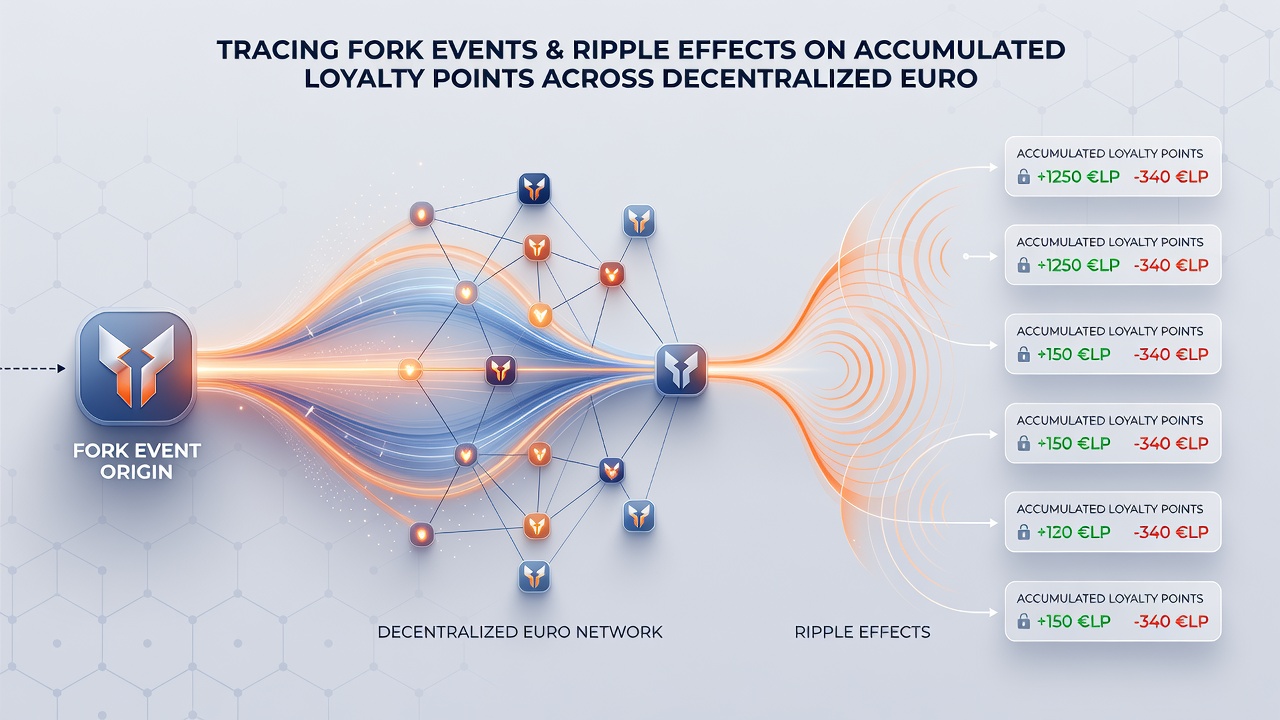 TRACING FORK EVENTS & RIPPLE EFFECTS ON ACCUMULATED LOYALTY POINTS ACROSS DECENTRALIZED EURO

FORK EVENT ORIGIN

DECENTRALIZED EURO NETWORK

RIPPLE EFFECTS

ACCUMULATED LOYALTY POINTS
+1250 €LP -340 €LP

ACCUMULATED LOYALTY POINTS
+1250 €LP -340 €LP

ACCUMULATED LOYALTY POINTS
+150 €LP -340 €LP

ACCUMULATED LOYALTY POINTS
+150 €LP -340 €LP

ACCUMULATED LOYALTY POINTS
+120 €LP -340 €LP

ACCUMULATED LOYALTY POINTS
+150 €LP -340 €LP